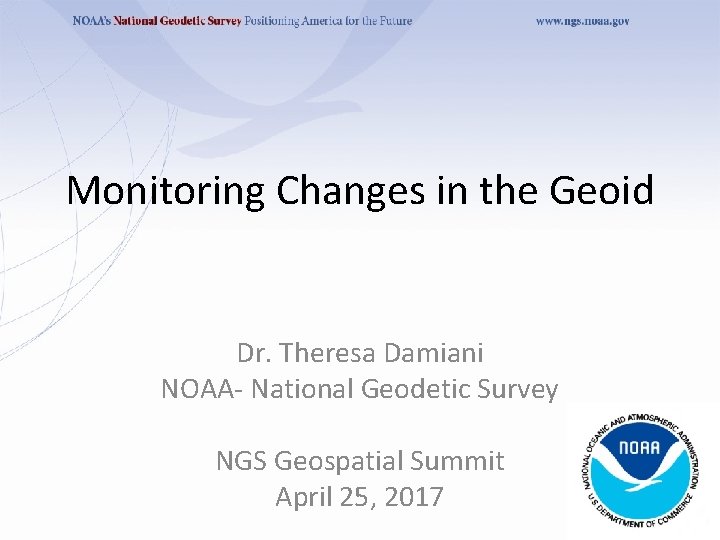 NOAA's National Geodetic Survey Positioning America for the Future www.ngs.noaa.gov

Monitoring Changes in the Geoid

Dr. Theresa Damiani
NOAA- National Geodetic Survey

NGS Geospatial Summit
April 25, 2017

NATIONAL OCEANIC AND ATMOSPHERIC ADMINISTRATION
NOAA
U.S. DEPARTMENT OF COMMERCE